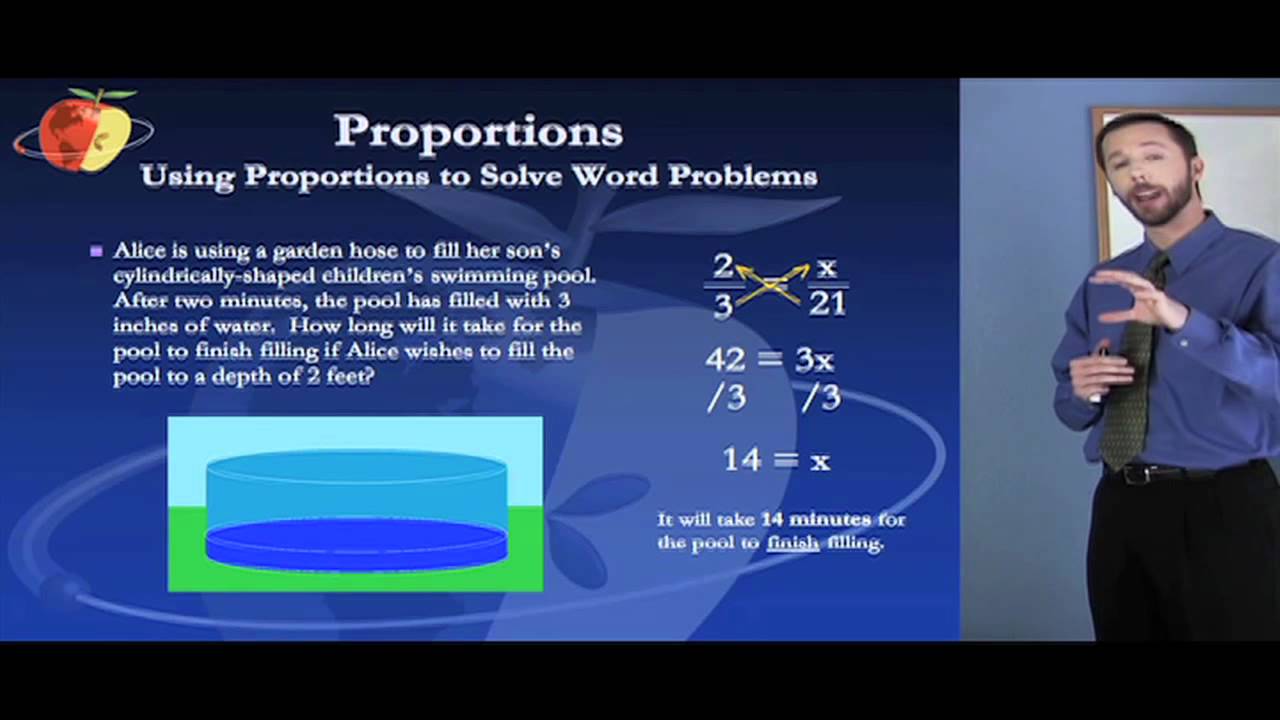 Proportions
Using Proportions to Solve Word Problems

Alice is using a garden hose to fill her son's cylindrically-shaped children's swimming pool. After two minutes, the pool has filled with 3 inches of water. How long will it take for the pool to finish filling if Alice wishes to fill the pool to a depth of 2 feet?

$\frac{2}{3} = \frac{x}{21}$

$42 = 3x$
$/3 \quad /3$

$14 = x$

It will take 14 minutes for the pool to finish filling.